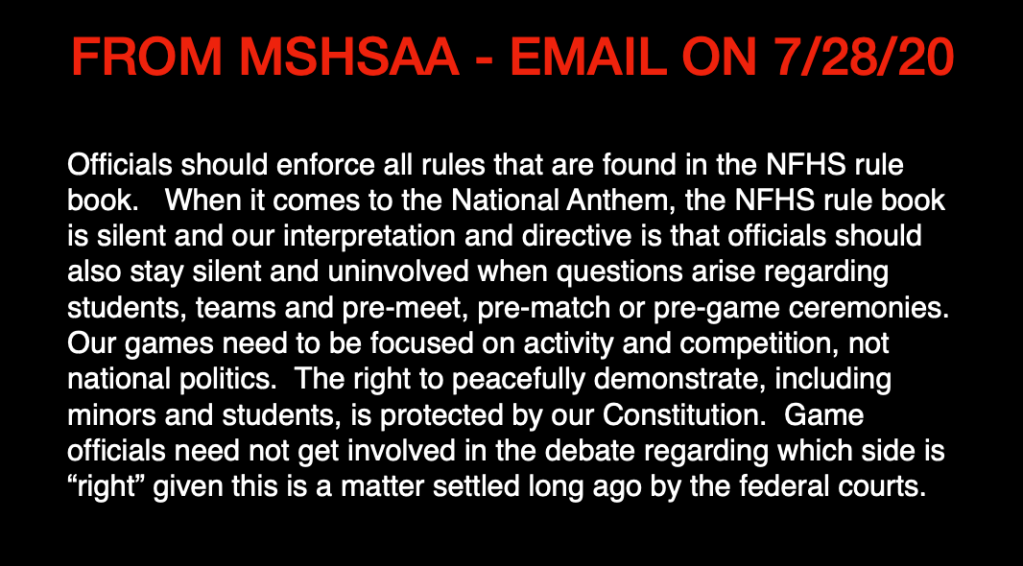 FROM MSHSAA - EMAIL ON 7/28/20

Officials should enforce all rules that are found in the NFHS rule book. When it comes to the National Anthem, the NFHS rule book is silent and our interpretation and directive is that officials should also stay silent and uninvolved when questions arise regarding students, teams and pre-meet, pre-match or pre-game ceremonies. Our games need to be focused on activity and competition, not national politics. The right to peacefully demonstrate, including minors and students, is protected by our Constitution. Game officials need not get involved in the debate regarding which side is “right” given this is a matter settled long ago by the federal courts.